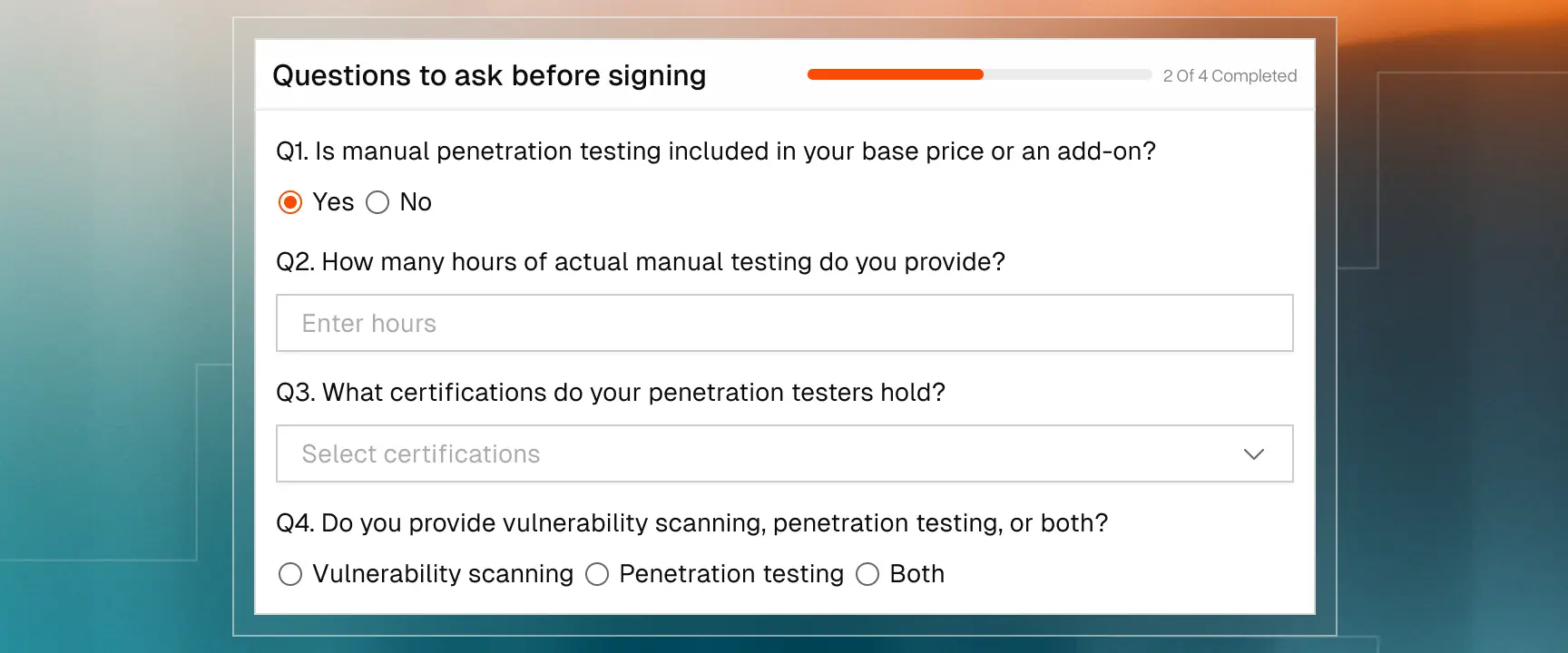 Questions to ask before signing

2 Of 4 Completed

Q1. Is manual penetration testing included in your base price or an add-on?

Yes No

Q2. How many hours of actual manual testing do you provide?

Enter hours

Q3. What certifications do your penetration testers hold?

Select certifications

Q4. Do you provide vulnerability scanning, penetration testing, or both?

Vulnerability scanning Penetration testing Both